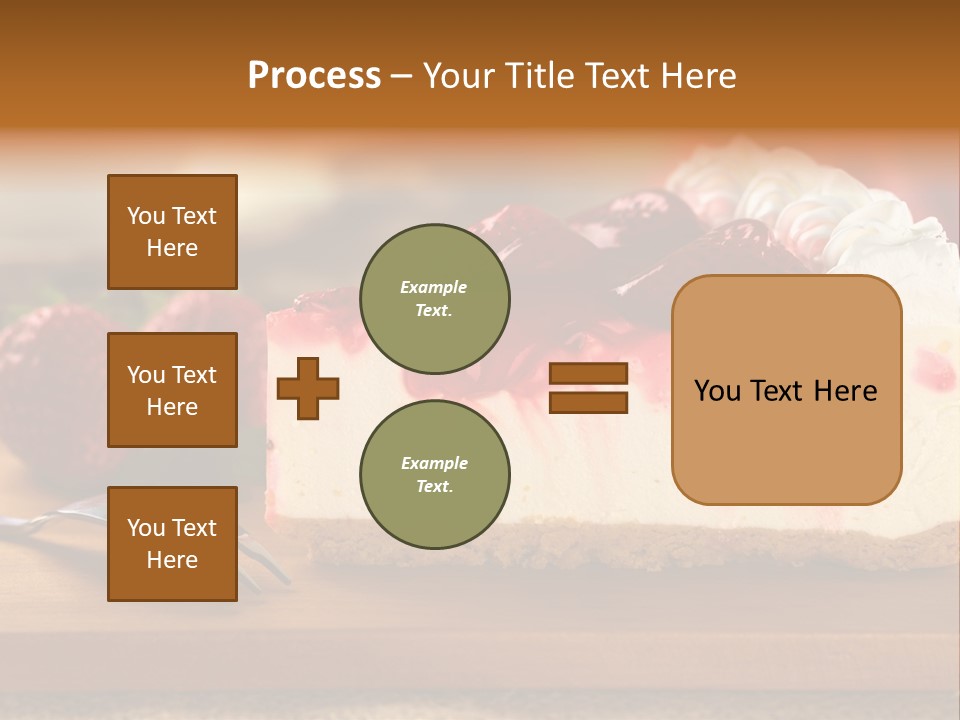 Process – Your Title Text Here

You Text Here

You Text Here

You Text Here

Example Text.

Example Text.

You Text Here